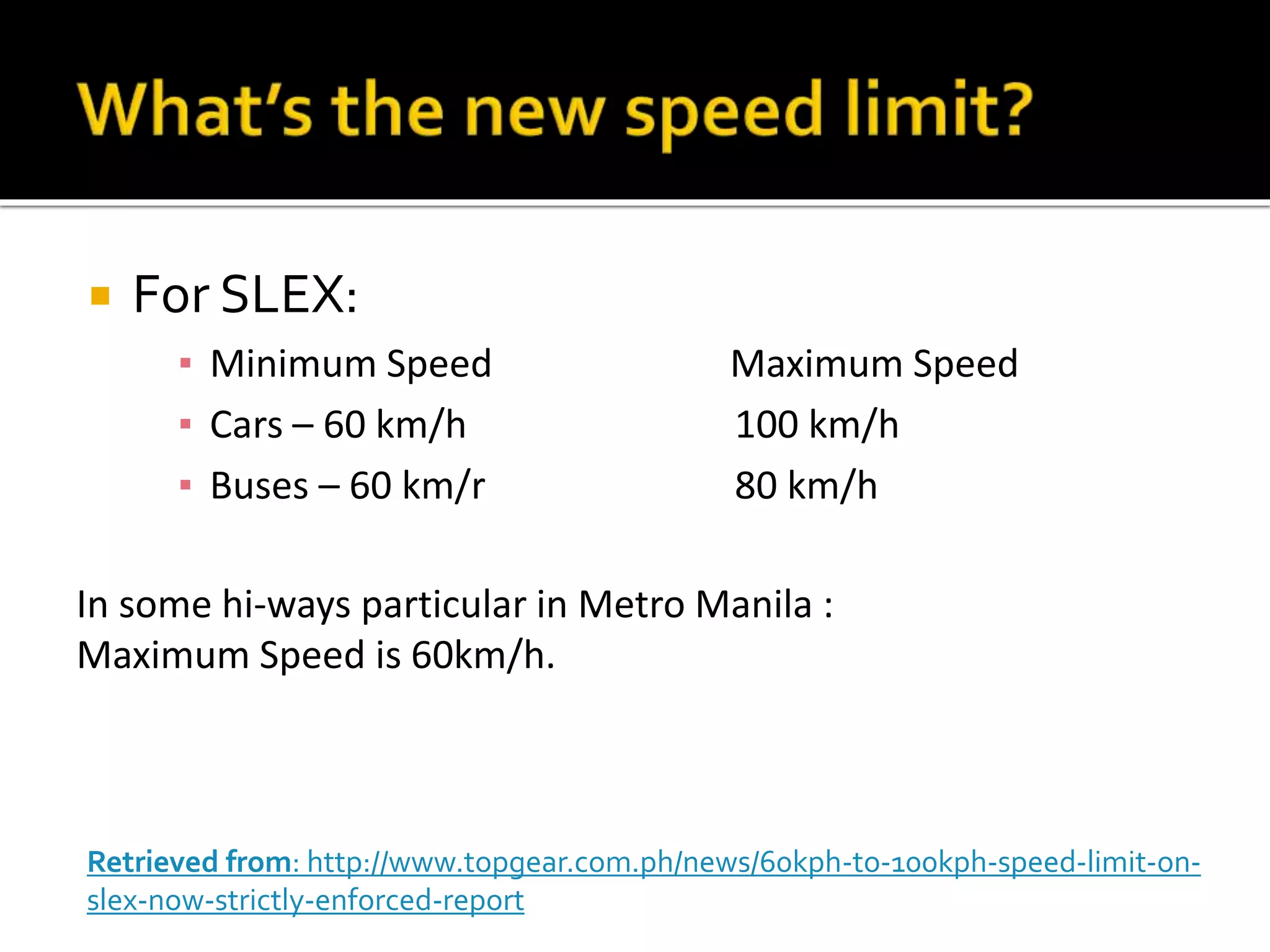 What's the new speed limit?

For SLEX:

Minimum Speed Maximum Speed
Cars – 60 km/h 100 km/h
Buses – 60 km/r 80 km/h

In some hi-ways particular in Metro Manila : Maximum Speed is 60km/h.

Retrieved from: http://www.topgear.com.ph/news/60kph-to-100kph-speed-limit-on-slex-now-strictly-enforced-report